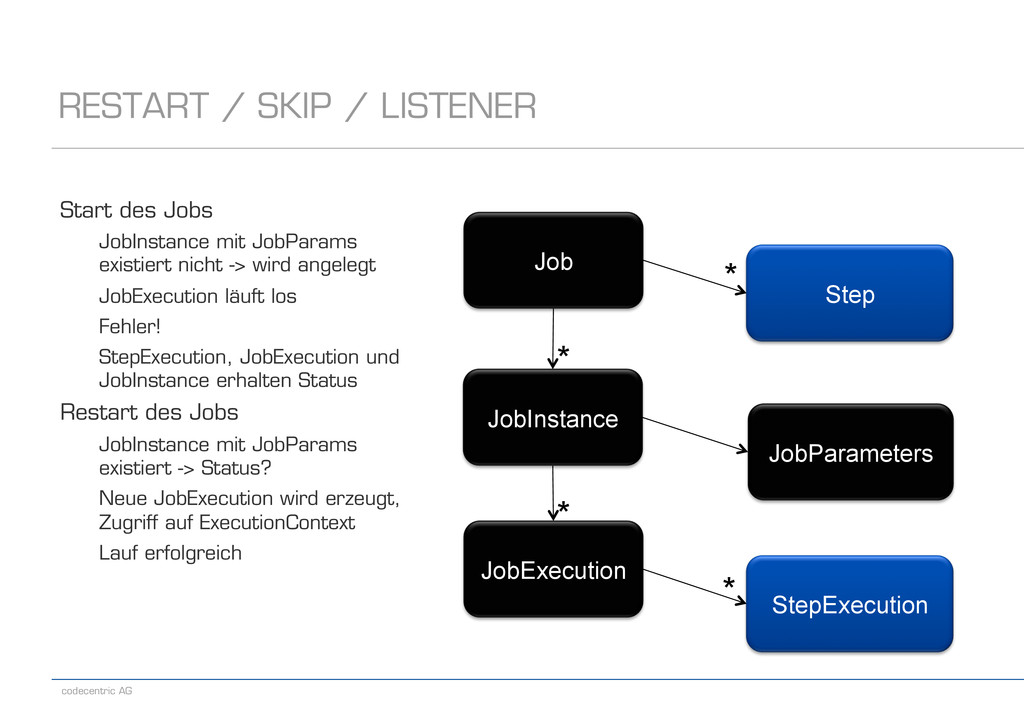 RESTART / SKIP / LISTENER

Start des Jobs

JobInstance mit JobParams existiert nicht -> wird angelegt

JobExecution läuft los

Fehler!

StepExecution, JobExecution und JobInstance erhalten Status

Restart des Jobs

JobInstance mit JobParams existiert -> Status?

Neue JobExecution wird erzeugt, Zugriff auf ExecutionContext

Lauf erfolgreich

Job

*

Step

*

JobInstance

JobParameters

*

JobExecution

*

StepExecution

codecentric AG